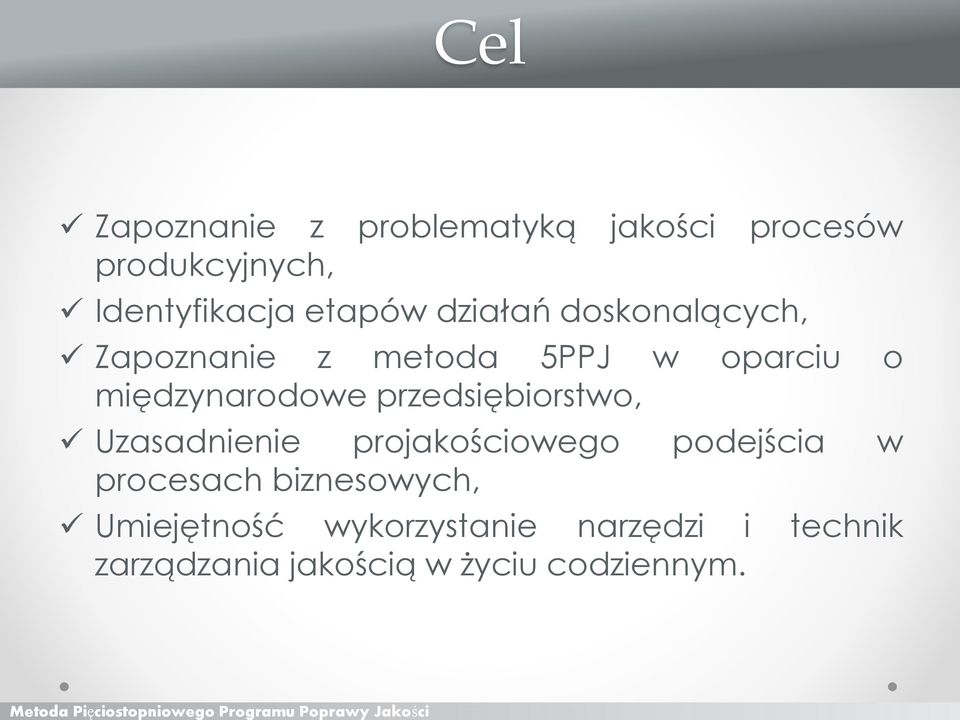 Cel

✓ Zapoznanie z problematyką jakości procesów produkcyjnych,

✓ Identyfikacja etapów działań doskonalących,

✓ Zapoznanie z metoda 5PPJ w oparciu o międzynarodowe przedsiębiorstwo,

✓ Uzasadnienie projakościowego podejścia w procesach biznesowych,

✓ Umiejętność wykorzystanie narzędzi i technik zarządzania jakością w życiu codziennym.

Metoda Pięciostopniowego Programu Poprawy Jakości